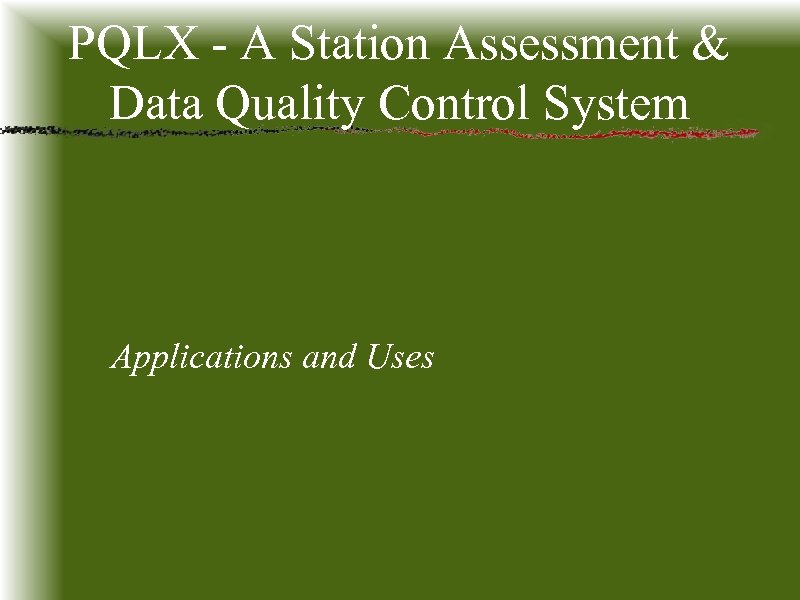 PQLX - A Station Assessment & Data Quality Control System

Applications and Uses